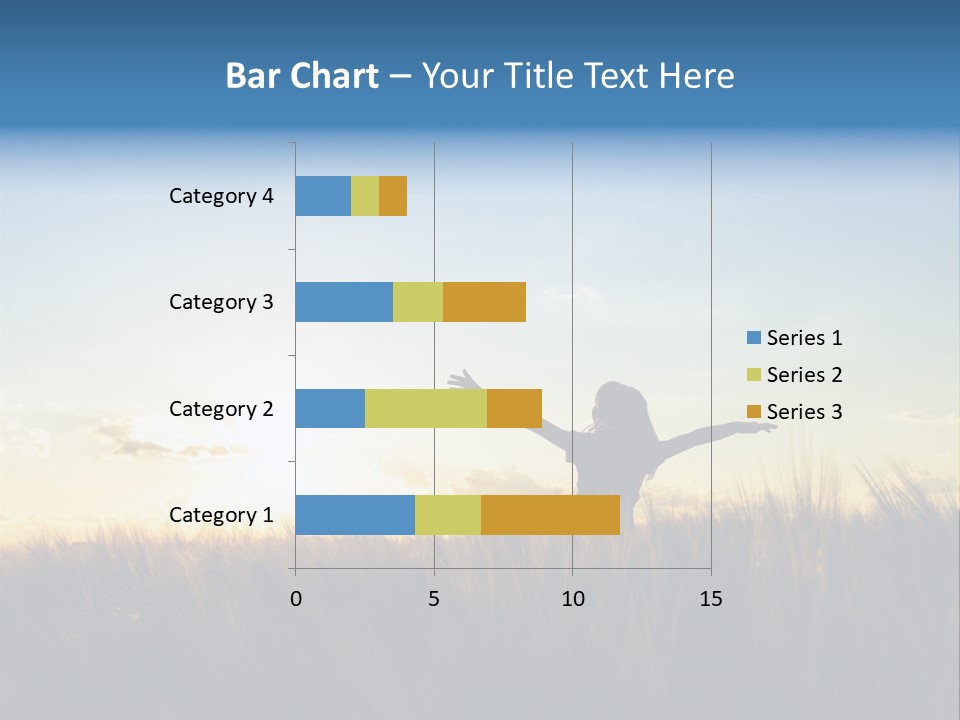 Bar Chart – Your Title Text Here

Category 4
Category 3
Category 2
Category 1

0
5
10
15

Series 1
Series 2
Series 3